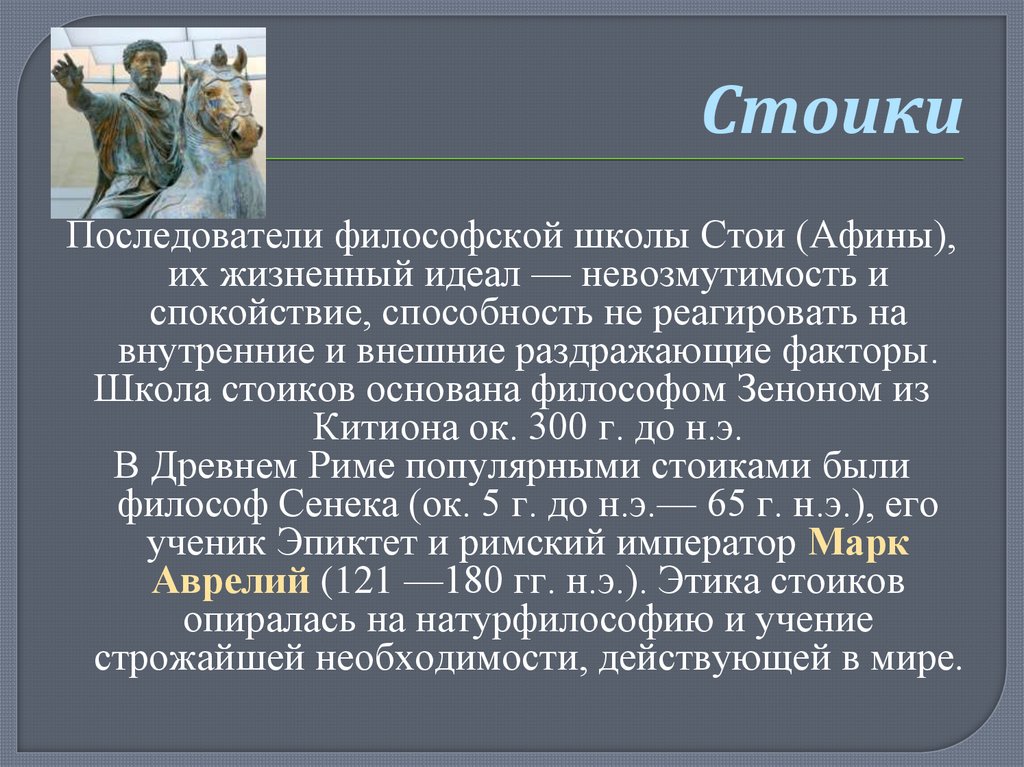 Стоики

Последователи философской школы Стои (Афины), их жизненный идеал — невозмутимость и спокойствие, способность не реагировать на внутренние и внешние раздражающие факторы.
Школа стоиков основана философом Зеноном из Китиона ок. 300 г. до н.э.
В Древнем Риме популярными стоиками были философ Сенека (ок. 5 г. до н.э.— 65 г. н.э.), его ученик Эпиктет и римский император Марк Аврелий (121 —180 гг. н.э.). Этика стоиков опиралась на натурфилософию и учение строжайшей необходимости, действующей в мире.